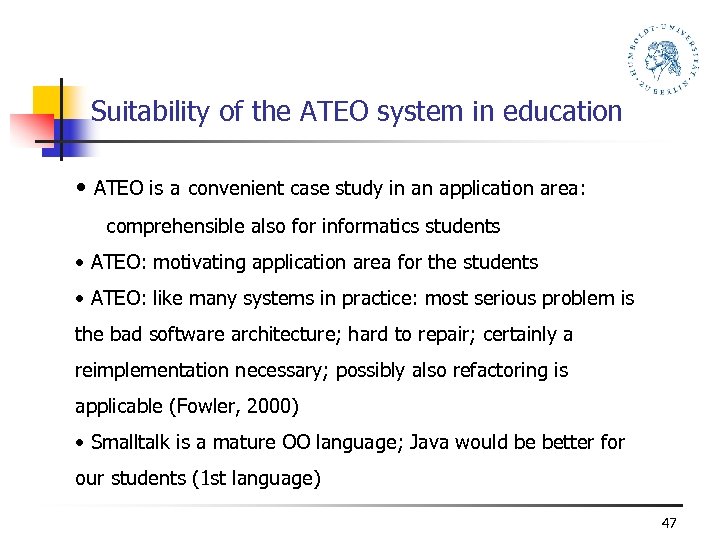 HUMBOLDT-UNIVERSITÄT ZU BERLIN

Suitability of the ATEO system in education

• ATEO is a convenient case study in an application area: comprehensible also for informatics students

• ATEO: motivating application area for the students

• ATEO: like many systems in practice: most serious problem is the bad software architecture; hard to repair; certainly a reimplementation necessary; possibly also refactoring is applicable (Fowler, 2000)

• Smalltalk is a mature OO language; Java would be better for our students (1st language)

47